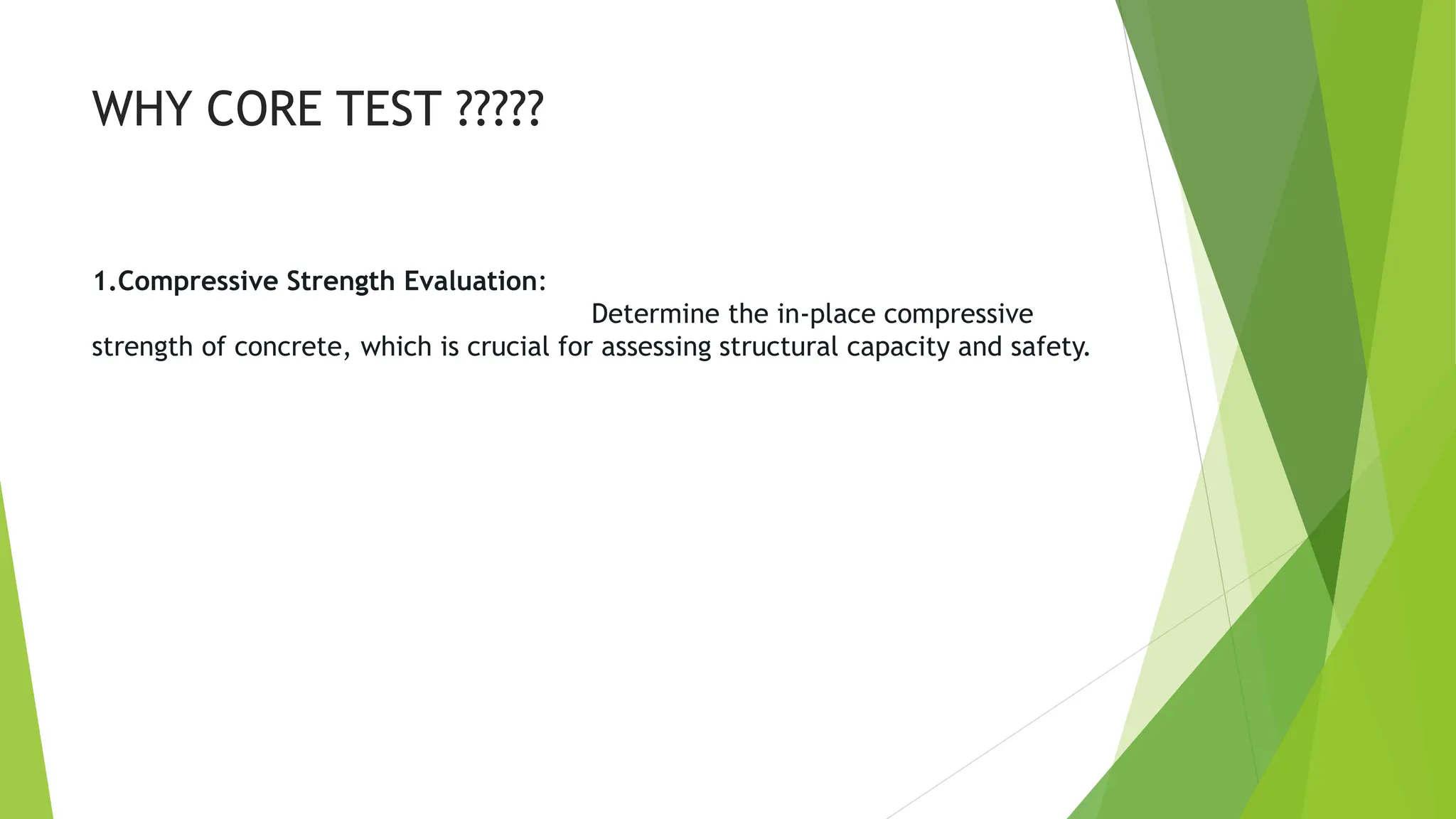 WHY CORE TEST ?????

1.Compressive Strength Evaluation:
Determine the in-place compressive strength of concrete, which is crucial for assessing structural capacity and safety.